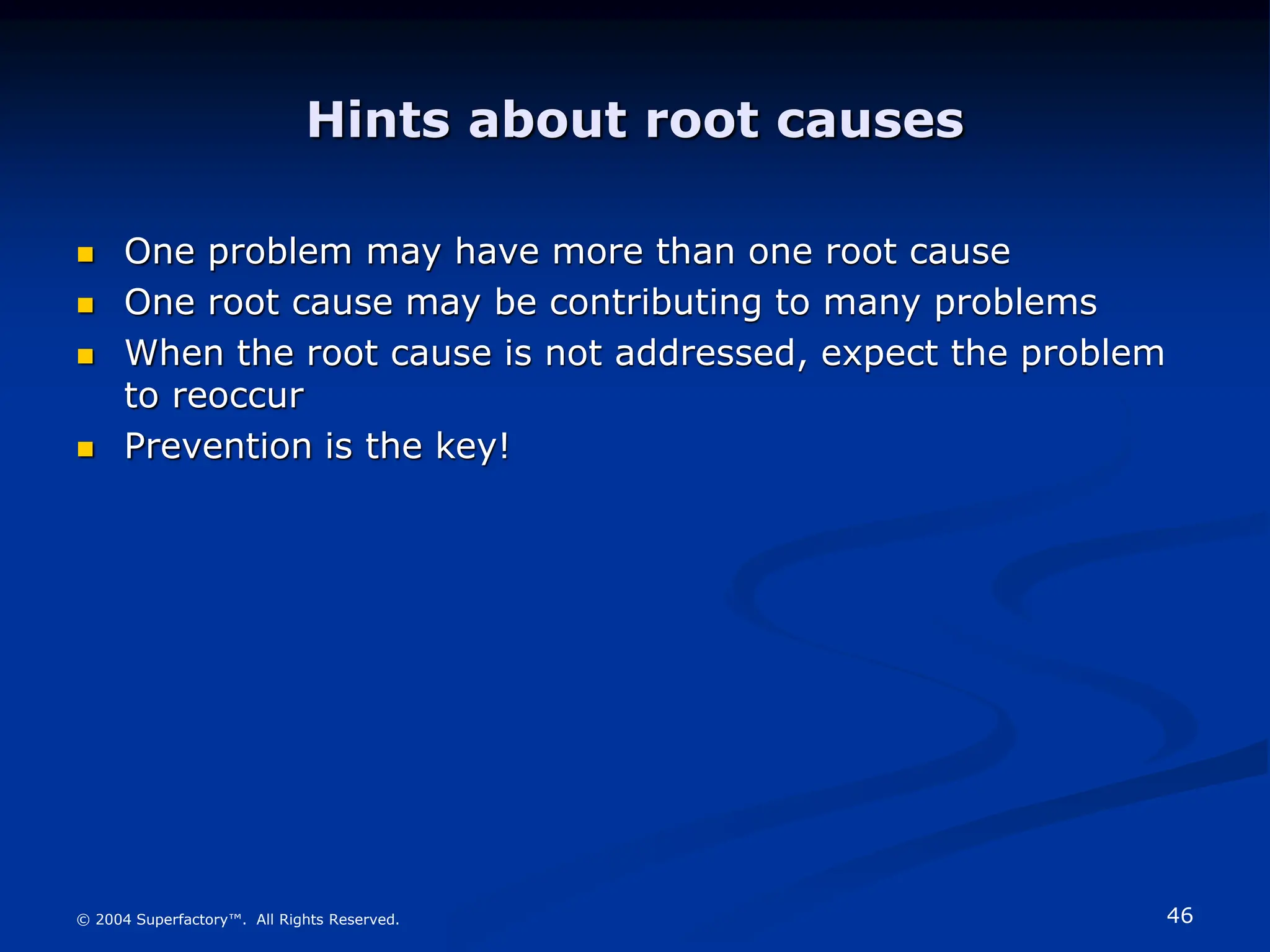 Hints about root causes

- One problem may have more than one root cause
- One root cause may be contributing to many problems
- When the root cause is not addressed, expect the problem to reoccur
- Prevention is the key!

© 2004 Superfactory™. All Rights Reserved.

46